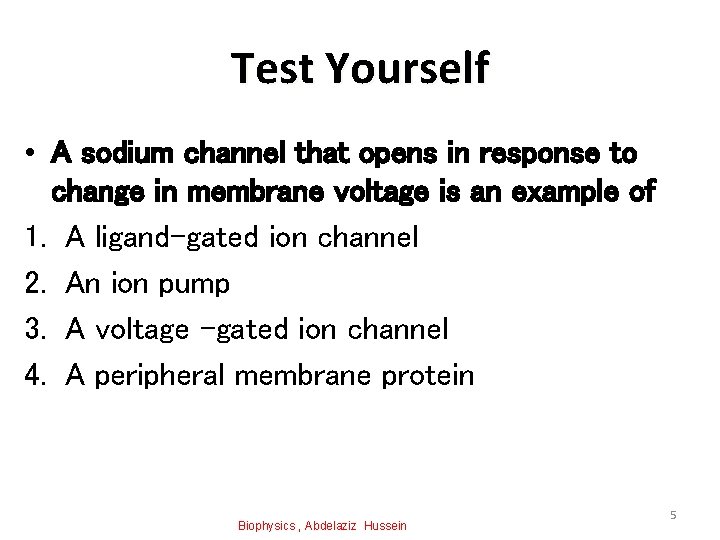 Test Yourself

• A sodium channel that opens in response to change in membrane voltage is an example of

1. A ligand-gated ion channel
2. An ion pump
3. A voltage -gated ion channel
4. A peripheral membrane protein

Biophysics , Abdelaziz Hussein

5